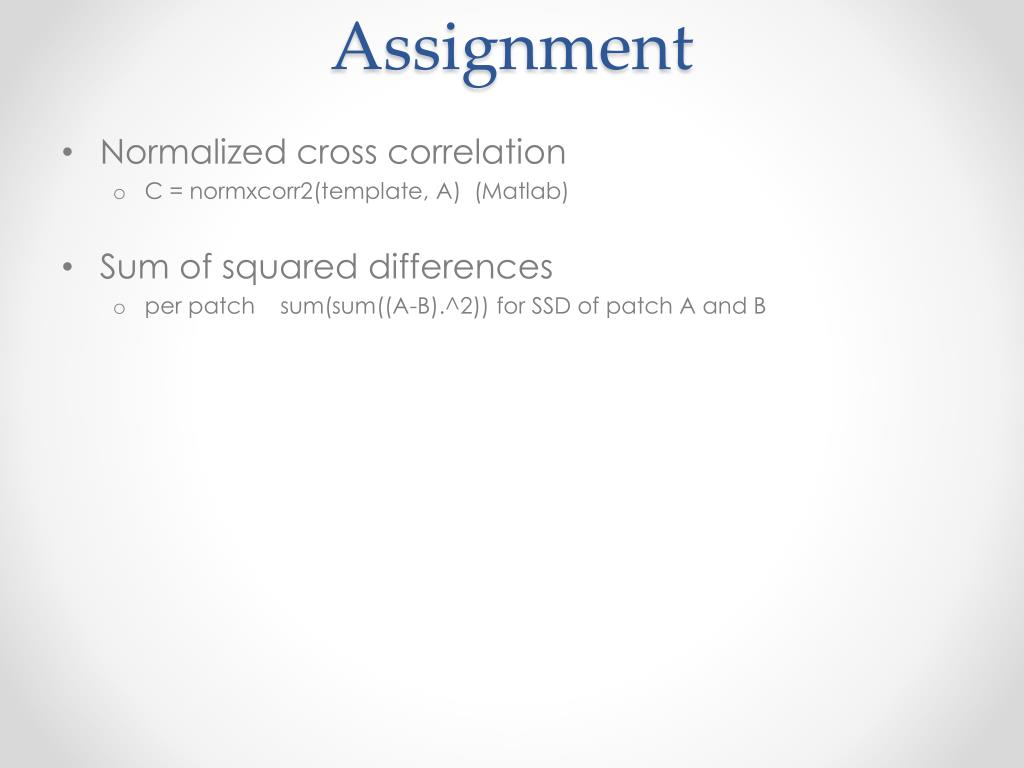 Assignment

• Normalized cross correlation
 o C = normxcorr2(template, A) (Matlab)

• Sum of squared differences
 o per patch sum(sum((A-B).^2)) for SSD of patch A and B